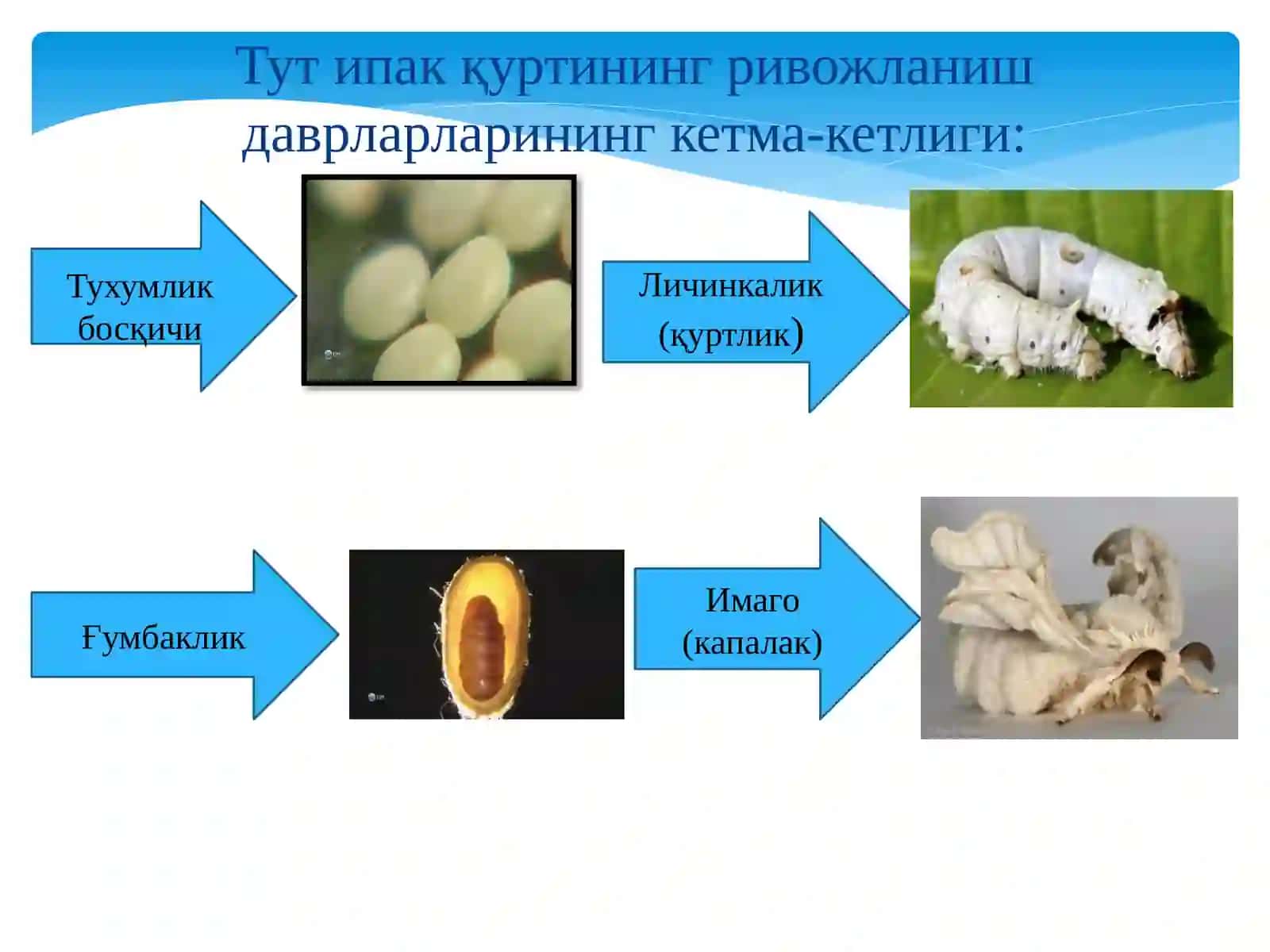 Тут ипак қуртининг ривожланиш даврларларининг кетма-кетлиги:

Тухумлик босқичи

Личинкалик (қуртлик)

Ғумбаклик

Имаго (капалак)